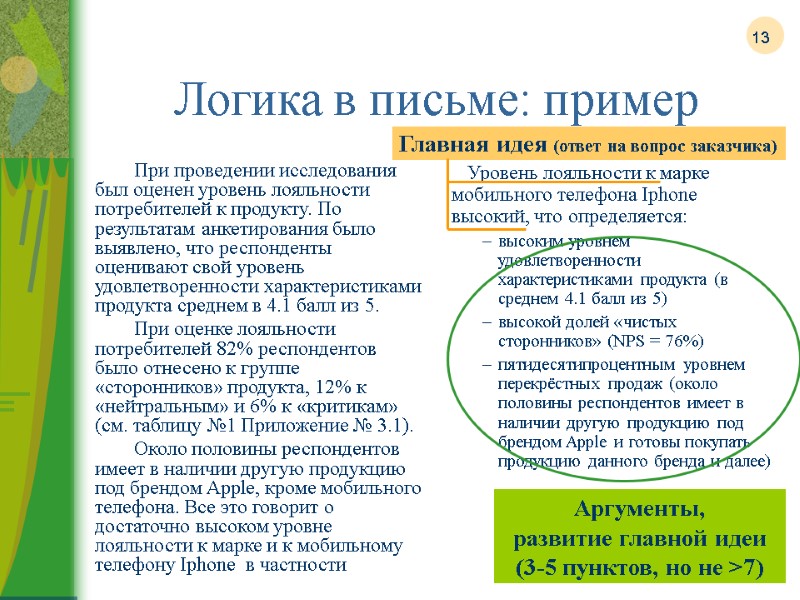 13

Логика в письме: пример

При проведении исследования был оценен уровень лояльности потребителей к продукту. По результатам анкетирования было выявлено, что респонденты оценивают свой уровень удовлетворенности характеристиками продукта среднем в 4.1 балл из 5.

При оценке лояльности потребителей 82% респондентов было отнесено к группе «сторонников» продукта, 12% к «нейтральным» и 6% к «критикам» (см. таблицу №1 Приложение № 3.1).

Около половины респондентов имеет в наличии другую продукцию под брендом Apple, кроме мобильного телефона. Все это говорит о достаточно высоком уровне лояльности к марке и к мобильному телефону Iphone в частности

Главная идея (ответ на вопрос заказчика)

Уровень лояльности к марке мобильного телефона Iphone высокий, что определяется:

– высоким уровнем удовлетворенности характеристиками продукта (в среднем 4.1 балл из 5)
– высокой долей «чистых сторонников» (NPS = 76%)
– пятидесятипроцентным уровнем перекрёстных продаж (около половины респондентов имеет в наличии другую продукцию под брендом Apple и готовы покупать продукцию данного бренда и далее)

Аргументы, развитие главной идеи (3-5 пунктов, но не >7)